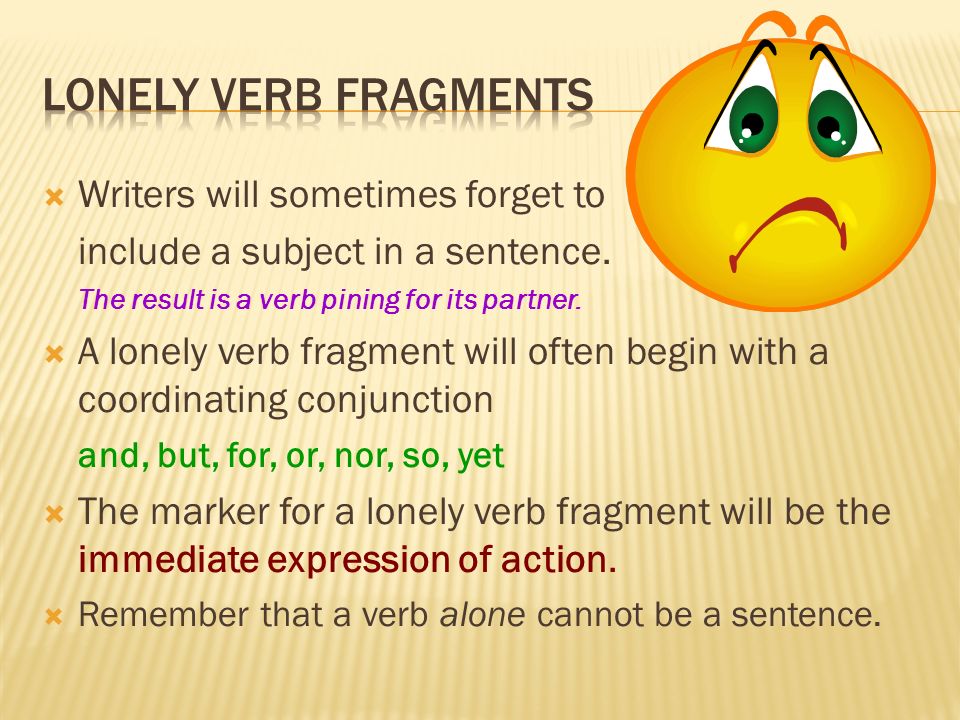 LONELY VERB FRAGMENTS

Writers will sometimes forget to include a subject in a sentence.
The result is a verb pining for its partner.

A lonely verb fragment will often begin with a coordinating conjunction
and, but, for, or, nor, so, yet

The marker for a lonely verb fragment will be the immediate expression of action.

Remember that a verb alone cannot be a sentence.